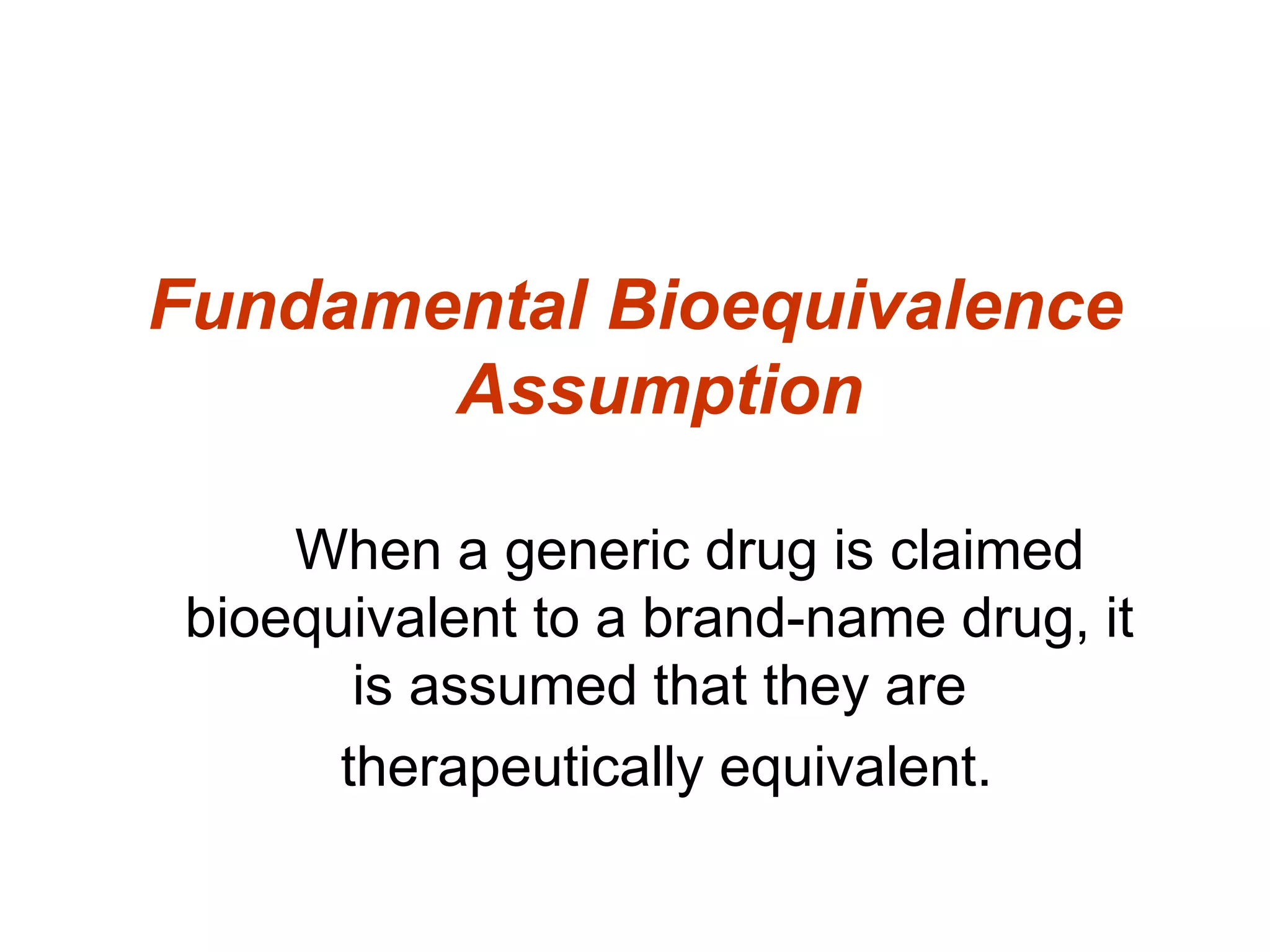 Fundamental Bioequivalence Assumption

When a generic drug is claimed bioequivalent to a brand-name drug, it is assumed that they are therapeutically equivalent.